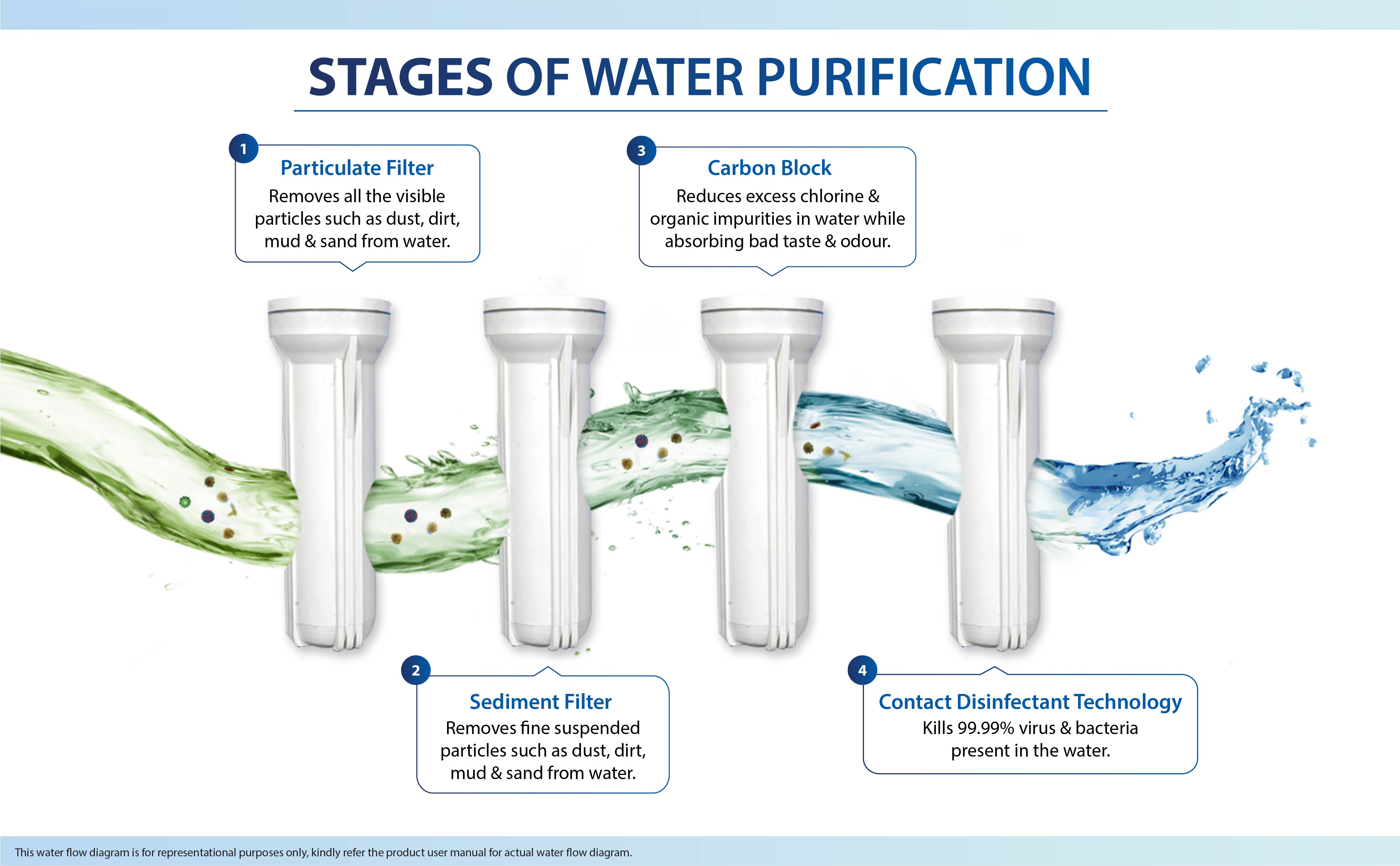 STAGES OF WATER PURIFICATION

1
Particulate Filter
Removes all the visible particles such as dust, dirt, mud & sand from water.

3
Carbon Block
Reduces excess chlorine & organic impurities in water while absorbing bad taste & odour.

2
Sediment Filter
Removes fine suspended particles such as dust, dirt, mud & sand from water.

4
Contact Disinfectant Technology
Kills 99.99% virus & bacteria present in the water.

This water flow diagram is for representational purposes only, kindly refer the product user manual for actual water flow diagram.